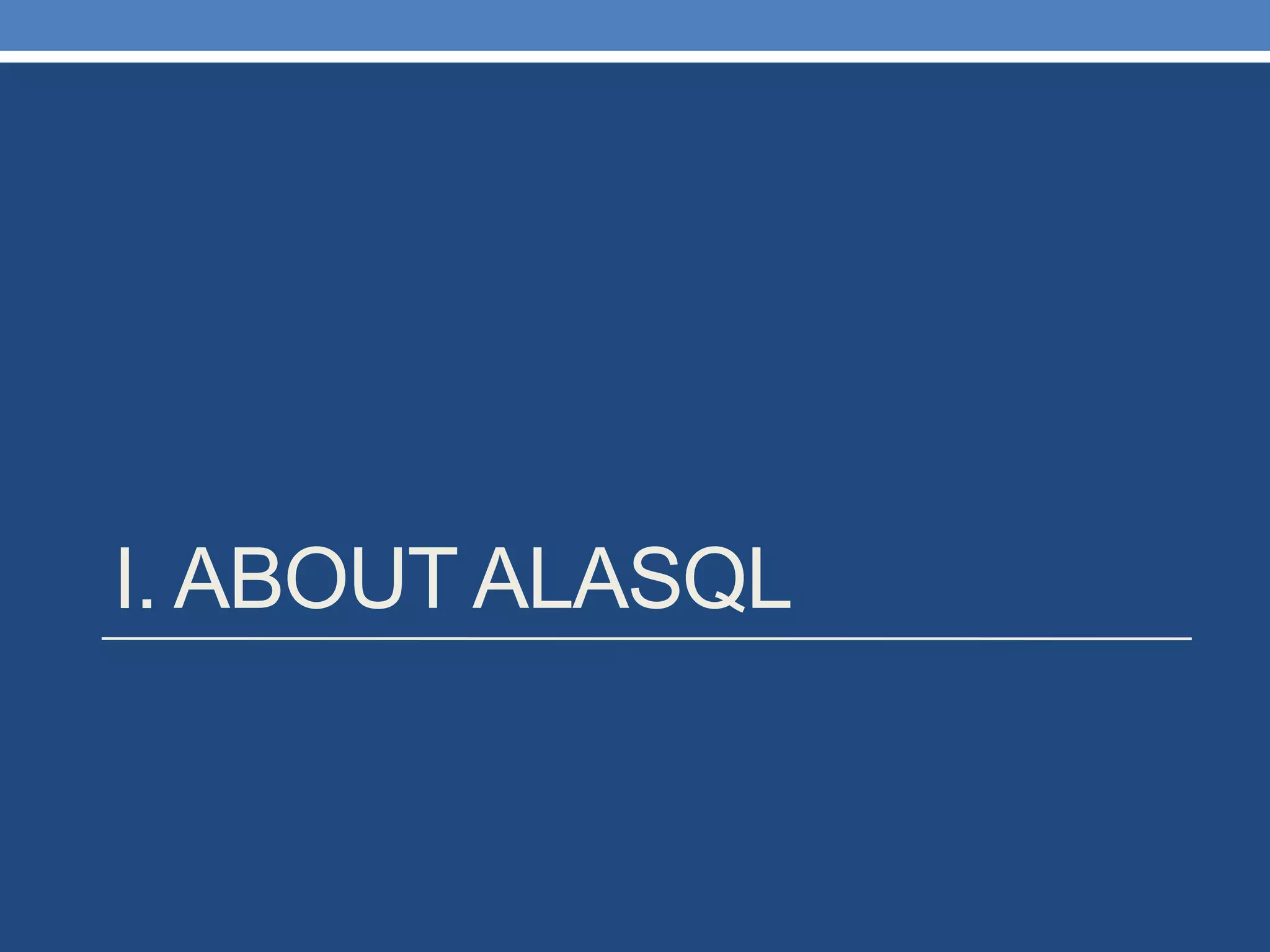 I. ABOUT ALASQL